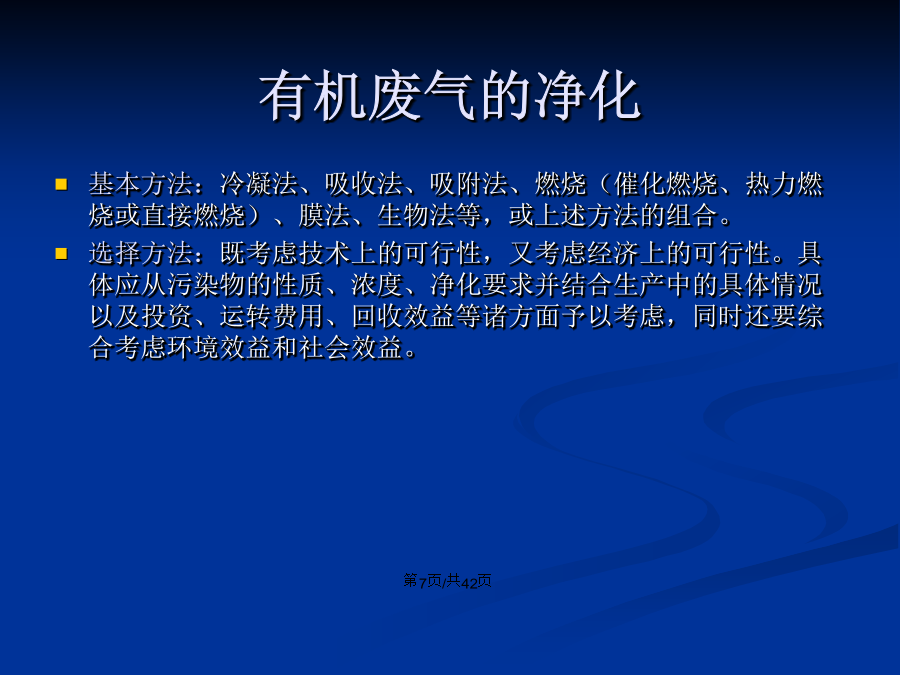 有机废气的净化

基本方法：冷凝法、吸收法、吸附法、燃烧（催化燃烧、热力燃烧或直接燃烧）、膜法、生物法等，或上述方法的组合。

选择方法：既考虑技术上的可行性，又考虑经济上的可行性。具体应从污染物的性质、浓度、净化要求并结合生产中的具体情况以及投资、运转费用、回收效益等诸方面予以考虑，同时还要综合考虑环境效益和社会效益。

第7页/共42页